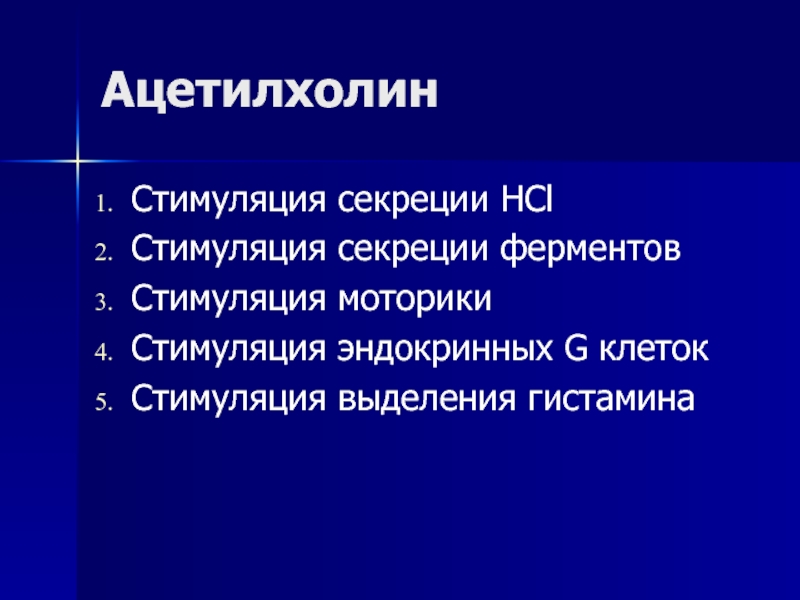 Ацетилхолин

1. Стимуляция секреции $HCl$
2. Стимуляция секреции ферментов
3. Стимуляция моторики
4. Стимуляция эндокринных G клеток
5. Стимуляция выделения гистамина